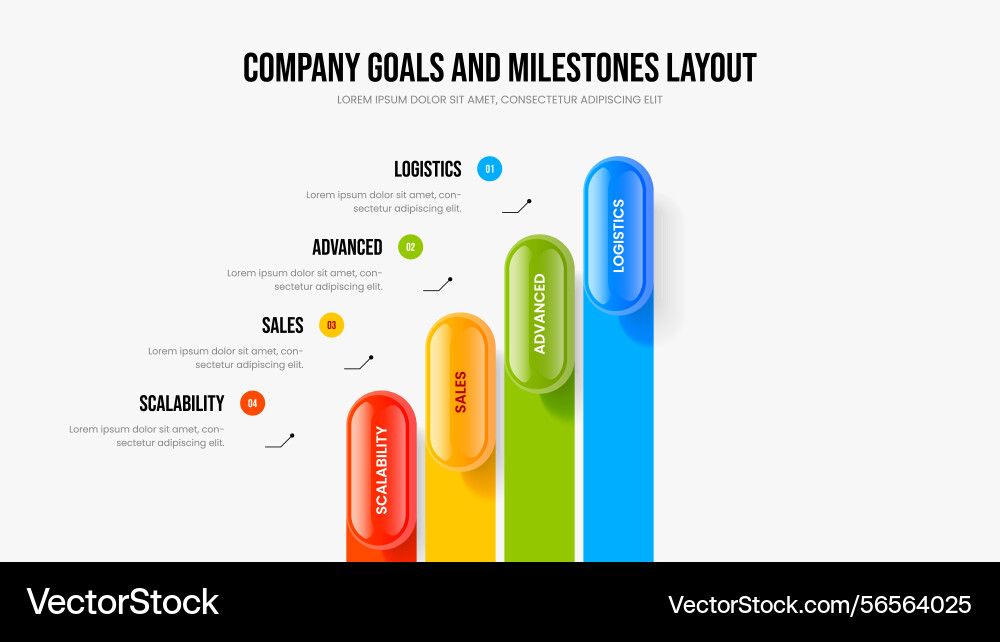 COMPANY GOALS AND MILESTONES LAYOUT

LOREM IPSUM DOLOR SIT AMET, CONSECTETUR ADIPISCING ELIT

LOGISTICS 01
Lorem ipsum dolor sit amet, consectetur adipiscing elit.

ADVANCED 02
Lorem ipsum dolor sit amet, consectetur adipiscing elit.

SALES 03
Lorem ipsum dolor sit amet, consectetur adipiscing elit.

SCALABILITY 04
Lorem ipsum dolor sit amet, consectetur adipiscing elit.

SCALABILITY

SALES

ADVANCED

LOGISTICS

VectorStock

VectorStock.com/56564025